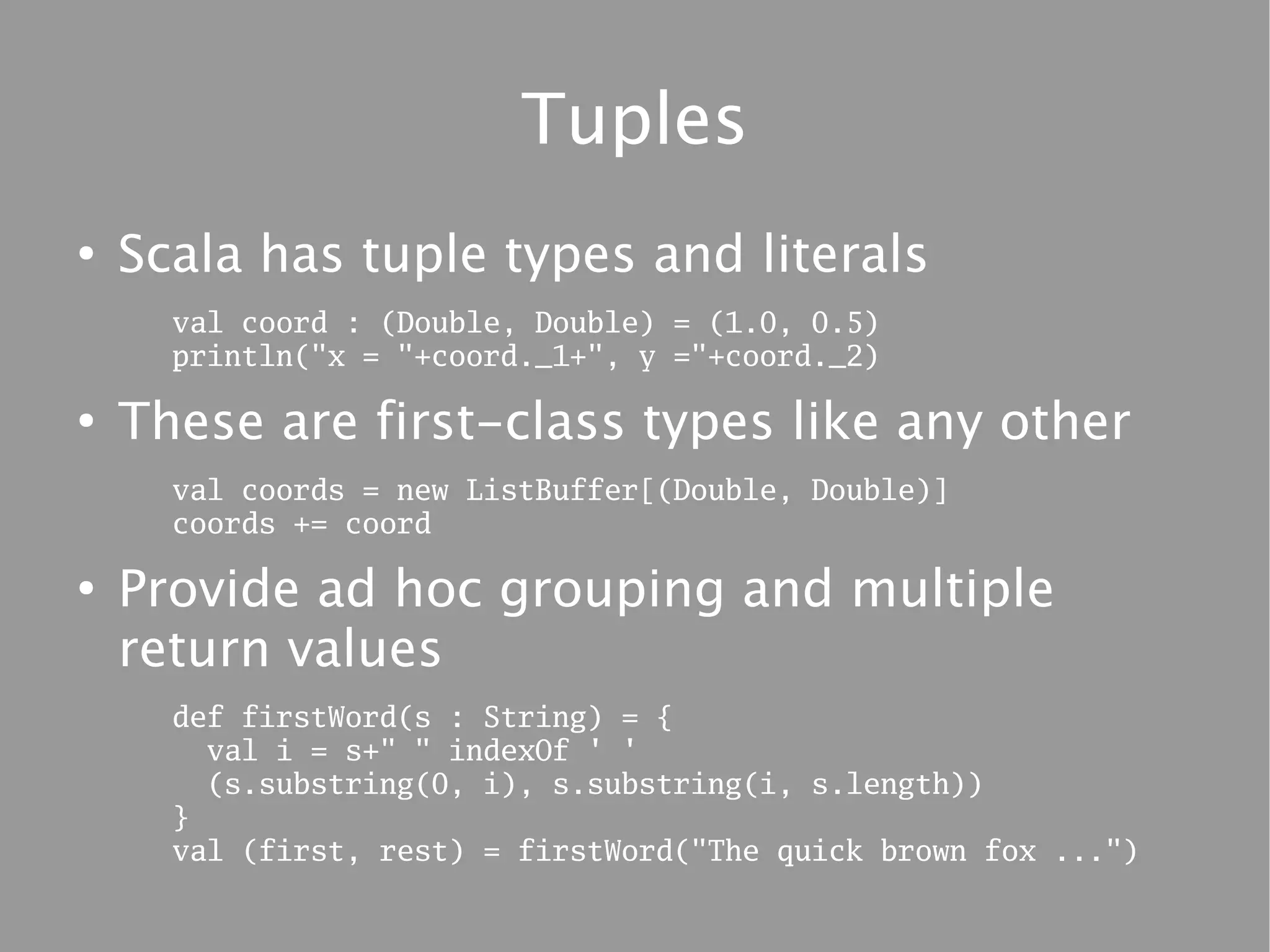 Tuples

• Scala has tuple types and literals

val coord : (Double, Double) = (1.0, 0.5)
println("x = "+coord._1+", y ="+coord._2)

• These are first-class types like any other

val coords = new ListBuffer[(Double, Double)]
coords += coord

• Provide ad hoc grouping and multiple return values

def firstWord(s : String) = {
  val i = s+" " indexOf ' '
  (s.substring(0, i), s.substring(i, s.length))
}
val (first, rest) = firstWord("The quick brown fox ...")